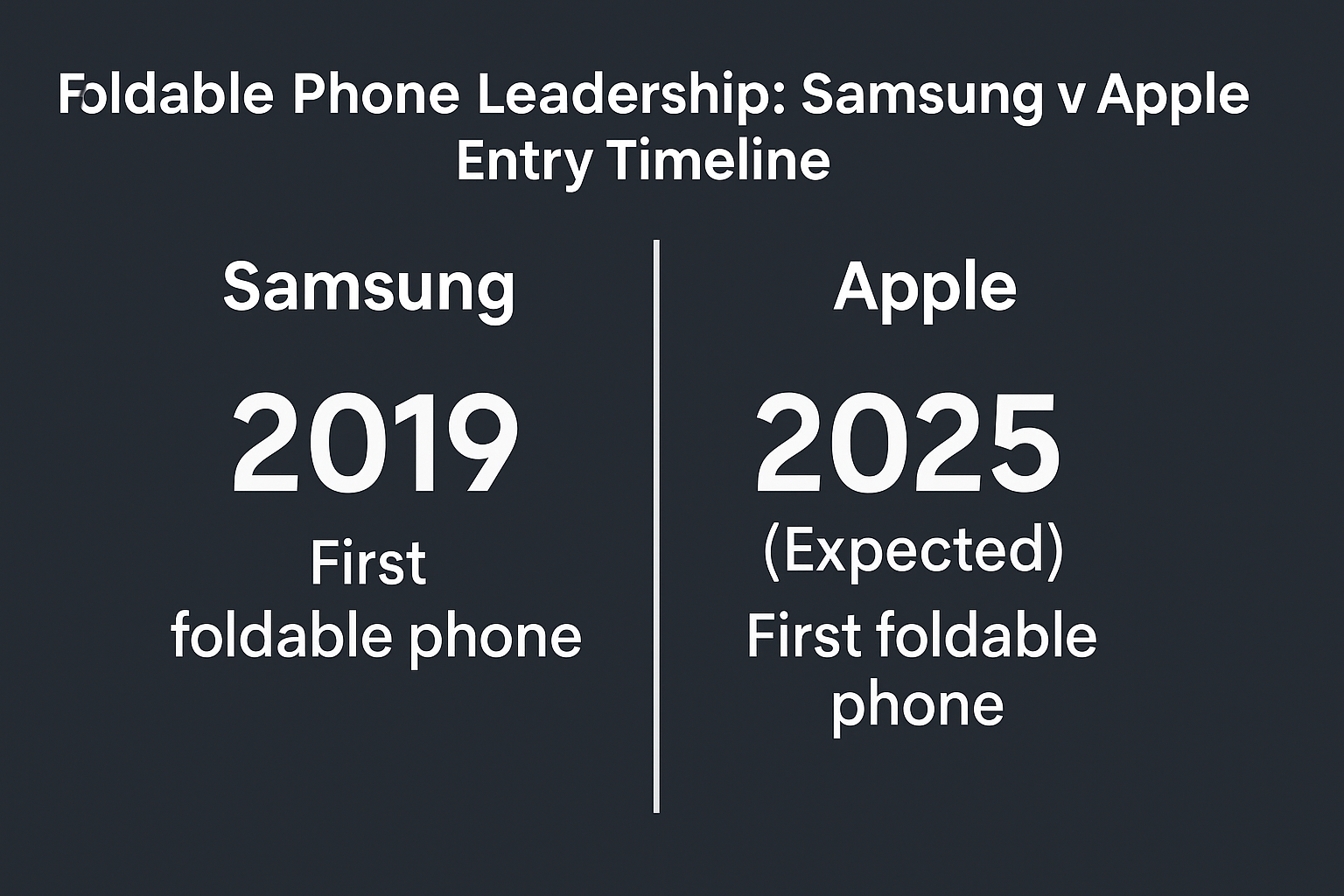 Foldable Phone Leadership: Samsung v Apple Entry Timeline

Samsung

2019

First foldable phone

Apple

2025

(Expected)

First foldable phone